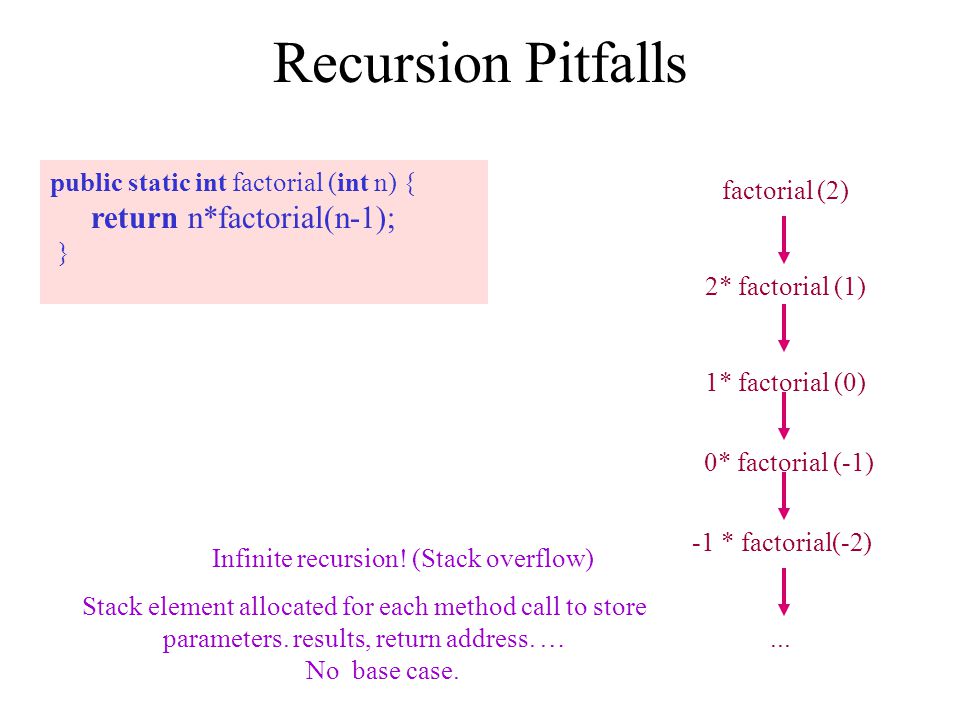 Recursion Pitfalls

public static int factorial (int n) {
return n*factorial(n-1);
}

factorial (2)

2* factorial (1)

1* factorial (0)

0* factorial (-1)

-1 * factorial(-2)

...

Infinite recursion! (Stack overflow)

Stack element allocated for each method call to store parameters. results, return address. …
No base case.